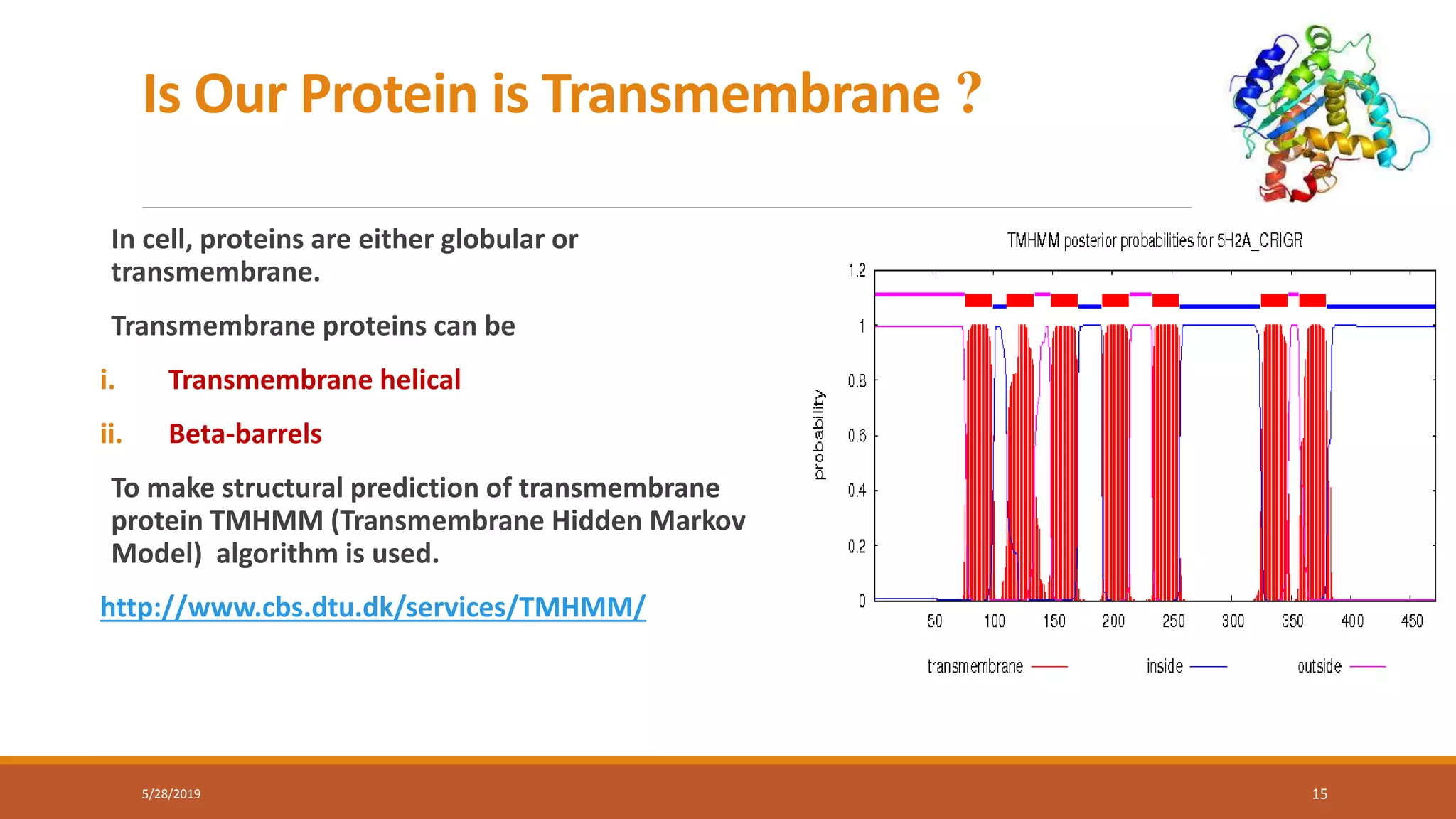 Is Our Protein is Transmembrane ?

In cell, proteins are either globular or transmembrane.

Transmembrane proteins can be

i. Transmembrane helical

ii. Beta-barrels

To make structural prediction of transmembrane protein TMHMM (Transmembrane Hidden Markov Model) algorithm is used.

http://www.cbs.dtu.dk/services/TMHMM/

TMHMM posterior probabilities for 5H2A_CRIGR

probability

1.2
1
0.8
0.6
0.4
0.2
0

50 100 150 200 250 300 350 400 450

transmembrane inside outside

5/28/2019

15